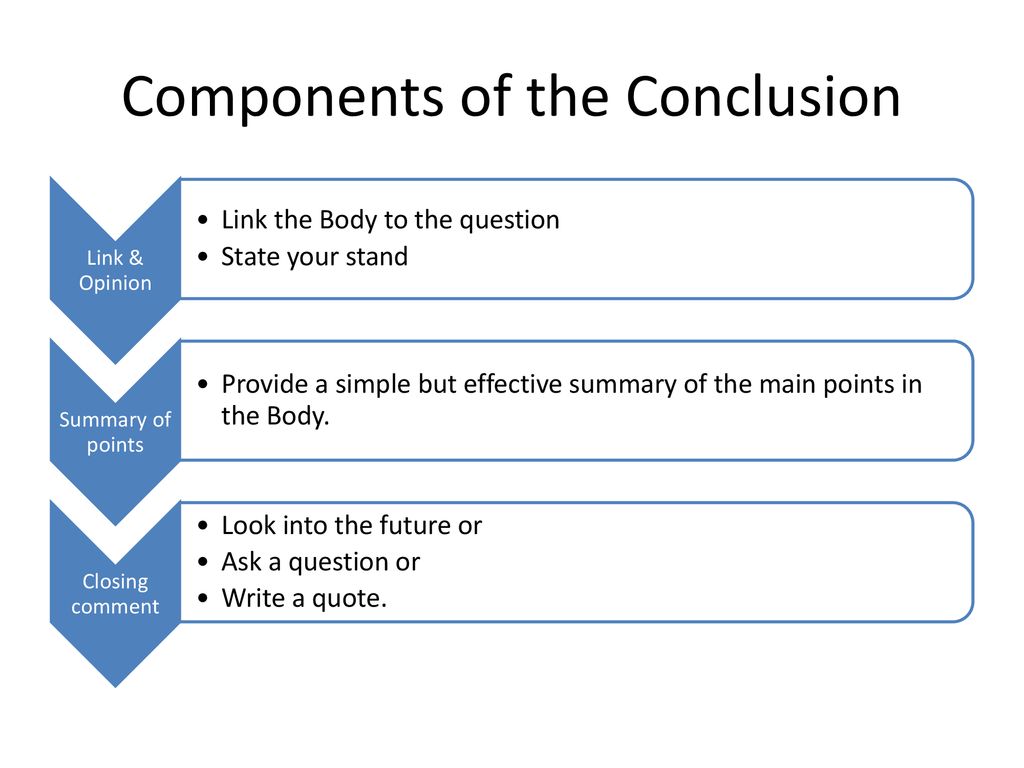 Components of the Conclusion

Link & Opinion

• Link the Body to the question
• State your stand

Summary of points

• Provide a simple but effective summary of the main points in the Body.

Closing comment

• Look into the future or
• Ask a question or
• Write a quote.